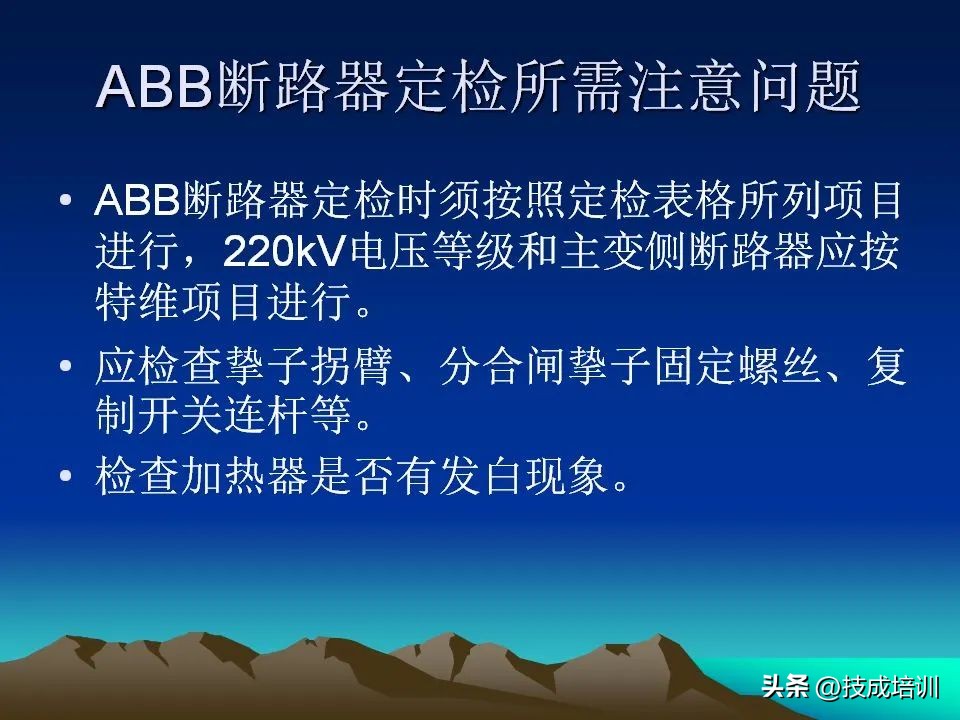 ABB断路器定检所需注意问题

• ABB断路器定检时须按照定检表格所列项目进行，220kV电压等级和主变侧断路器应按特维项目进行。

• 应检查挚子拐臂、分合闸挚子固定螺丝、复制开关连杆等。

• 检查加热器是否有发白现象。

头条 @技成培训